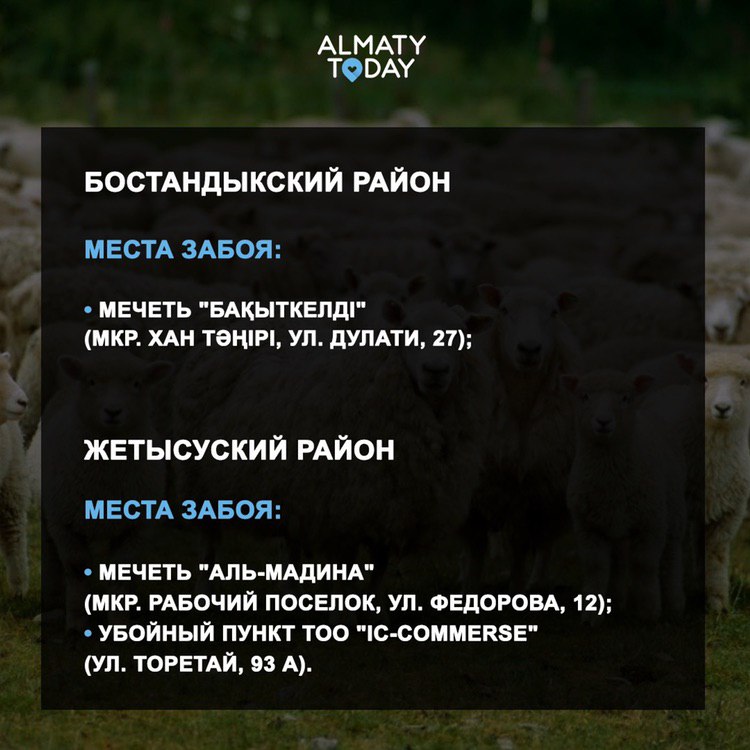 ALMATY TODAY

БОСТАНДЫКСКИЙ РАЙОН

МЕСТА ЗАБОЯ:

• МЕЧЕТЬ "БАҚЫТКЕЛДІ" (МКР. ХАН ТӘҢІРІ, УЛ. ДУЛАТИ, 27);

ЖЕТЫСУСКИЙ РАЙОН

МЕСТА ЗАБОЯ:

• МЕЧЕТЬ "АЛЬ-МАДИНА" (МКР. РАБОЧИЙ ПОСЕЛОК, УЛ. ФЕДОРОВА, 12);
• УБОЙНЫЙ ПУНКТ ТОО "IC-COMMERSE" (УЛ. ТОРЕТАЙ, 93 А).